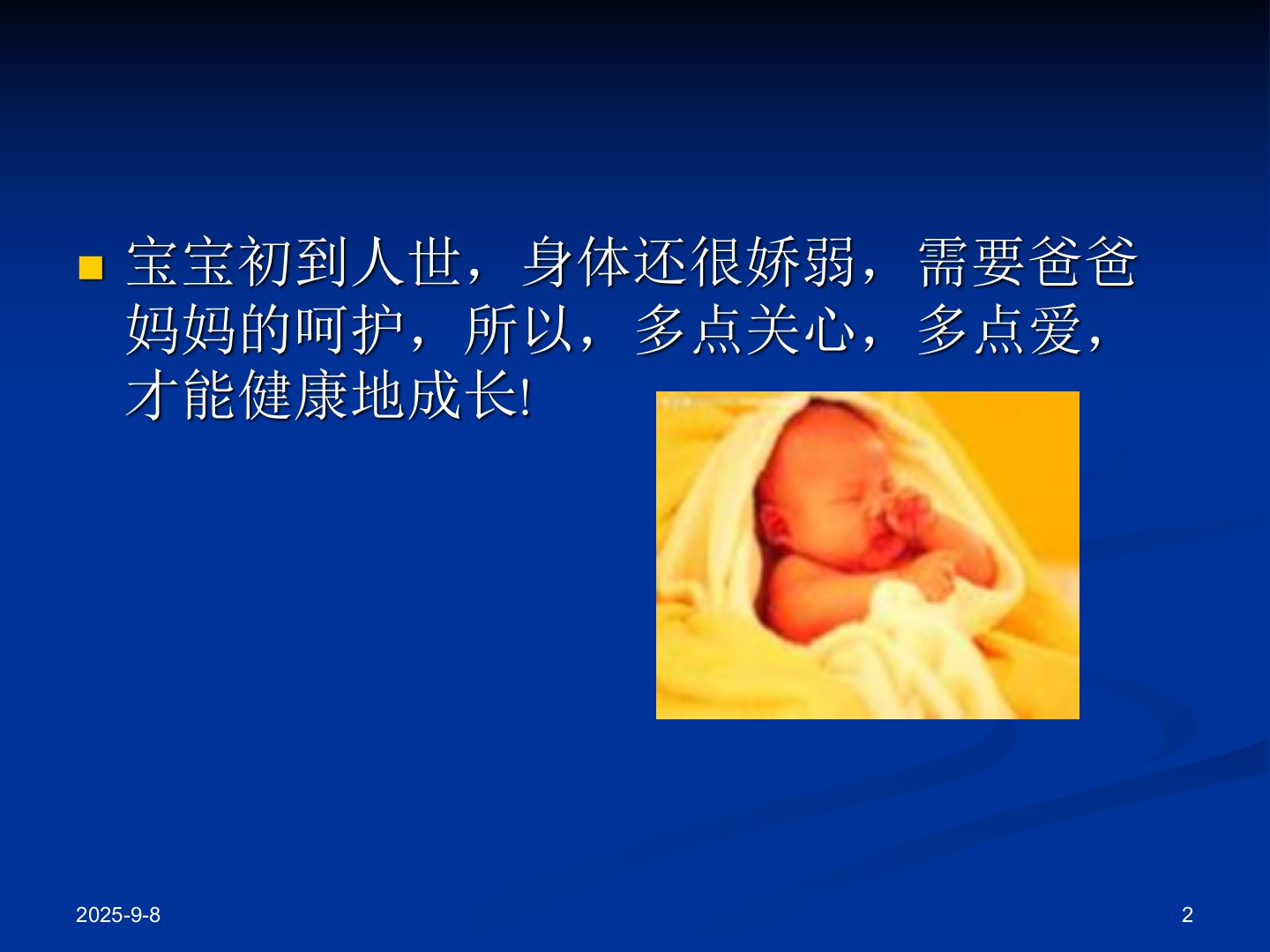 宝宝初到人世，身体还很娇弱，需要爸爸妈妈的呵护，所以，多点关心，多点爱，才能健康地成长!

2025-9-8

2